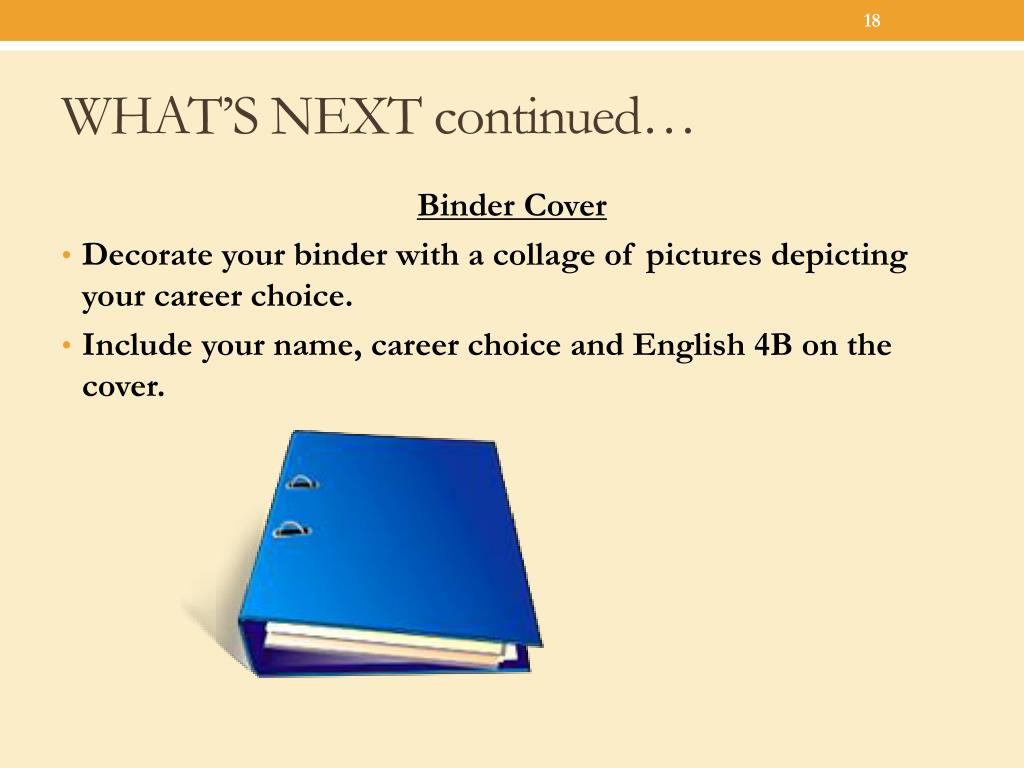 18

WHAT'S NEXT continued…

Binder Cover

• Decorate your binder with a collage of pictures depicting your career choice.
• Include your name, career choice and English 4B on the cover.